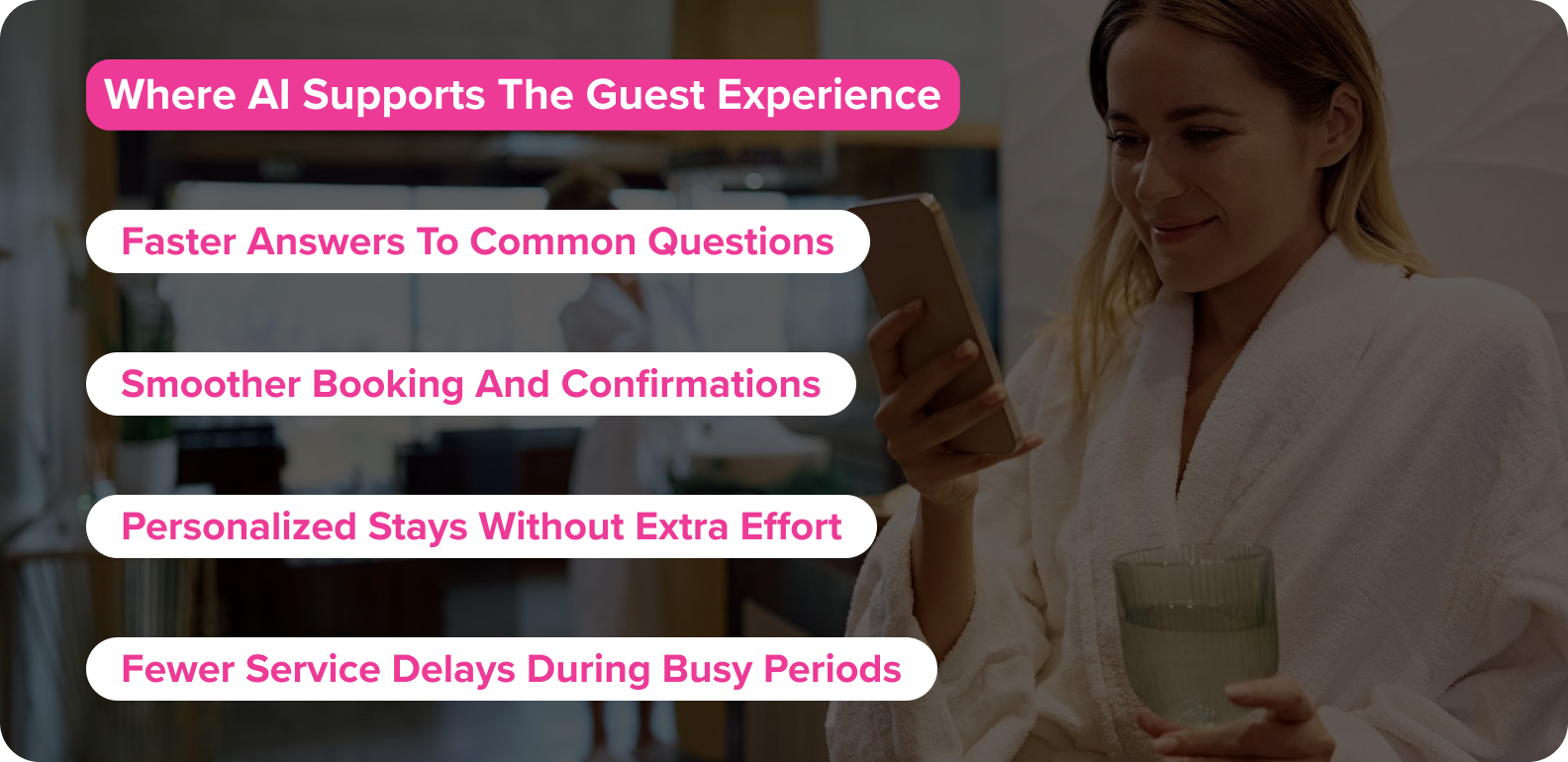 Where AI Supports The Guest Experience

Faster Answers To Common Questions

Smoother Booking And Confirmations

Personalized Stays Without Extra Effort

Fewer Service Delays During Busy Periods